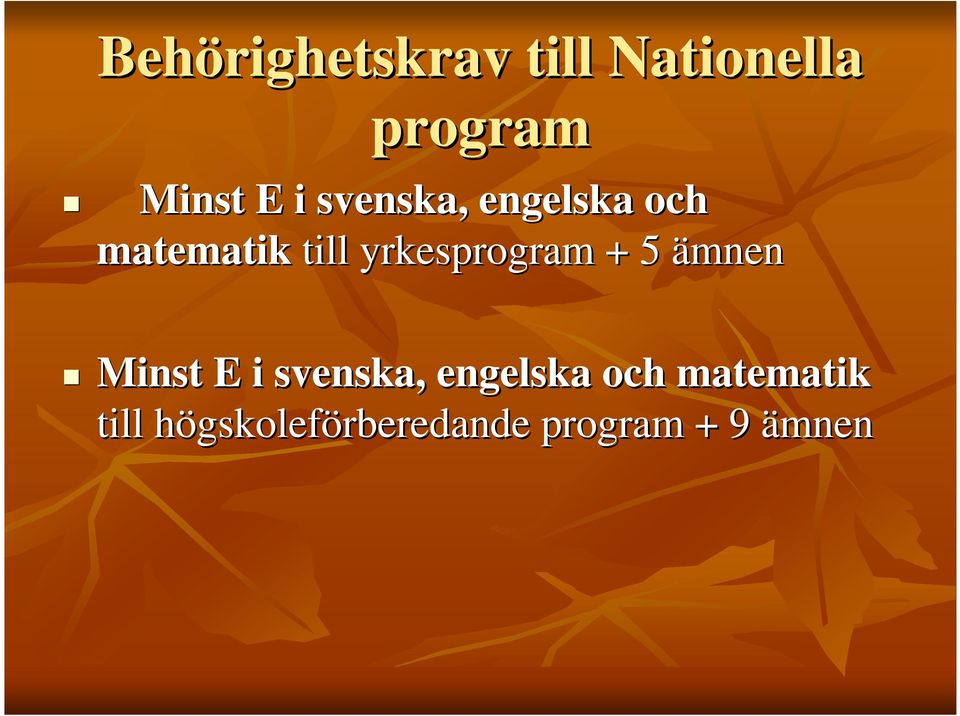 Behörighetskrav till Nationella program

Minst E i svenska, engelska och matematik till yrkesprogram + 5 ämnen

Minst E i svenska, engelska och matematik till högskoleförberedande program + 9 ämnen